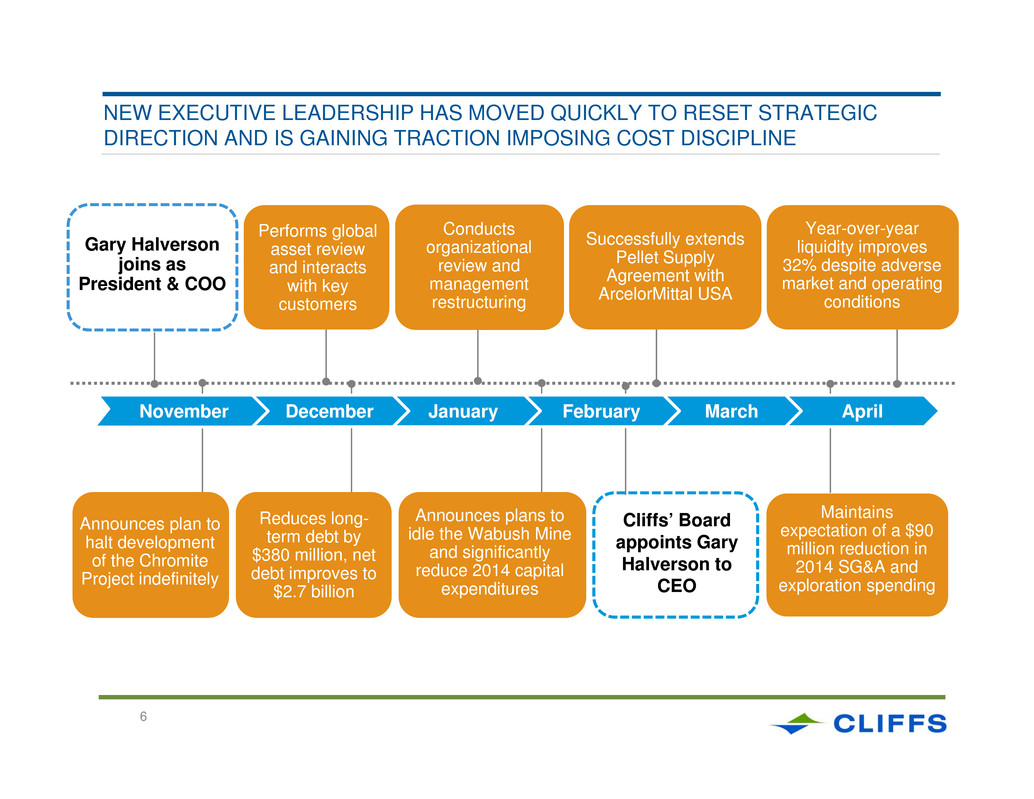 NEW EXECUTIVE LEADERSHIP HAS MOVED QUICKLY TO RESET STRATEGIC DIRECTION AND IS GAINING TRACTION IMPOSING COST DISCIPLINE

Gary Halverson joins as President & COO

Performs global asset review and interacts with key customers

Conducts organizational review and management restructuring

Successfully extends Pellet Supply Agreement with ArcelorMittal USA

Year-over-year liquidity improves 32% despite adverse market and operating conditions

November

December

January

February

March

April

Announces plan to halt development of the Chromite Project indefinitely

Reduces long-term debt by $380 million, net debt improves to $2.7 billion

Announces plans to idle the Wabush Mine and significantly reduce 2014 capital expenditures

Cliffs' Board appoints Gary Halverson to CEO

Maintains expectation of a $90 million reduction in 2014 SG&A and exploration spending

6

CLIFFS